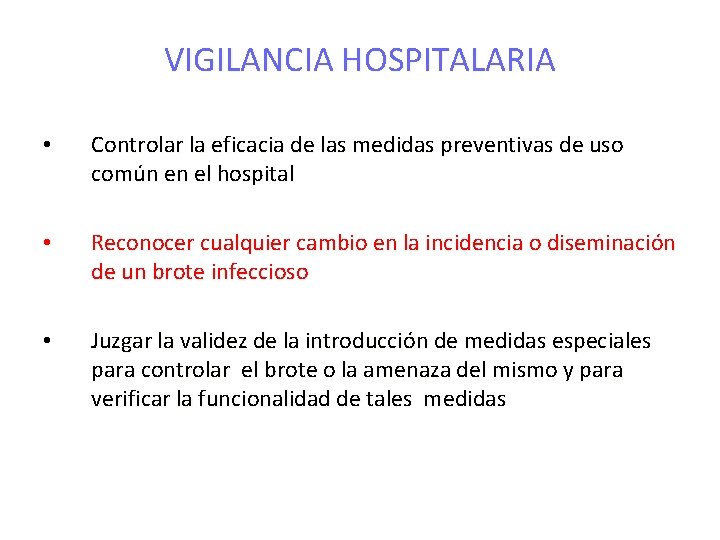 VIGILANCIA HOSPITALARIA

• Controlar la eficacia de las medidas preventivas de uso común en el hospital

• Reconocer cualquier cambio en la incidencia o diseminación de un brote infeccioso

• Juzgar la validez de la introducción de medidas especiales para controlar el brote o la amenaza del mismo y para verificar la funcionalidad de tales medidas